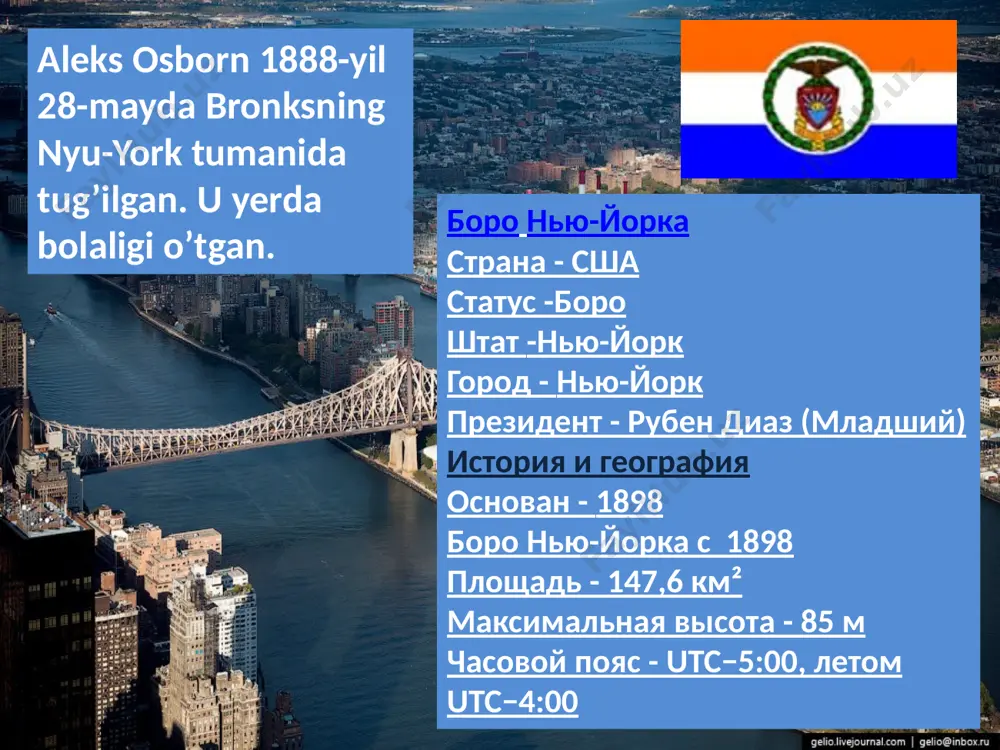 Aleks Osborn 1888-yil 28-mayda Bronksning Nyu-York tumanida tug’ilgan. U yerda bolaligi o’tgan.

Боро Нью-Йорка
Страна - США
Статус -Боро
Штат -Нью-Йорк
Город - Нью-Йорк
Президент - Рубен Диаз (Младший)
История и география
Основан - 1898
Боро Нью-Йорка с 1898
Площадь - 147,6 км²
Максимальная высота - 85 м
Часовой пояс - UTC−5:00, летом UTC−4:00

gelio.livejournal.com | gelio@inbox.ru